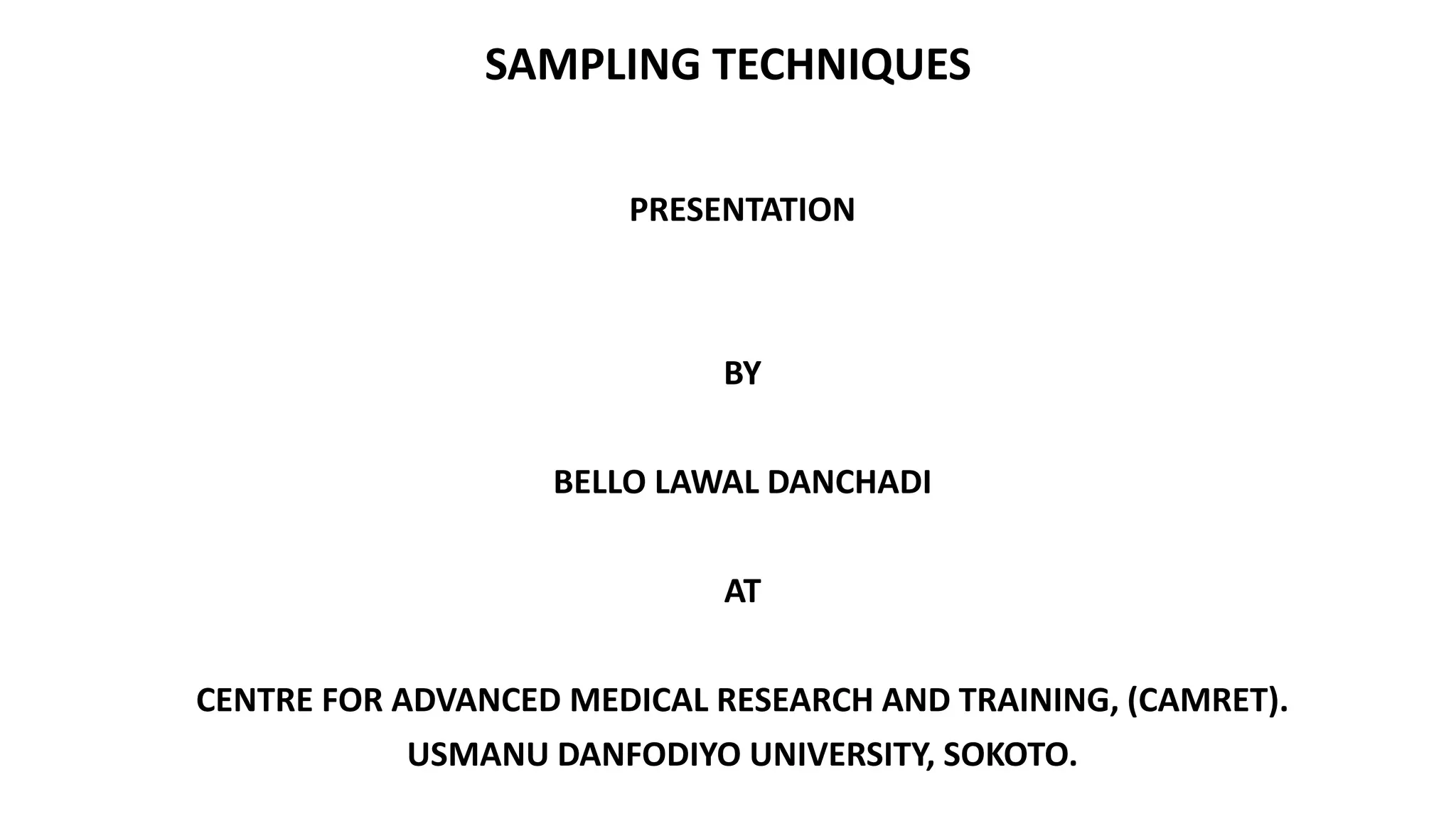 SAMPLING TECHNIQUES

PRESENTATION

BY

BELLO LAWAL DANCHADI

AT

CENTRE FOR ADVANCED MEDICAL RESEARCH AND TRAINING, (CAMRET).
USMANU DANFODIYO UNIVERSITY, SOKOTO.